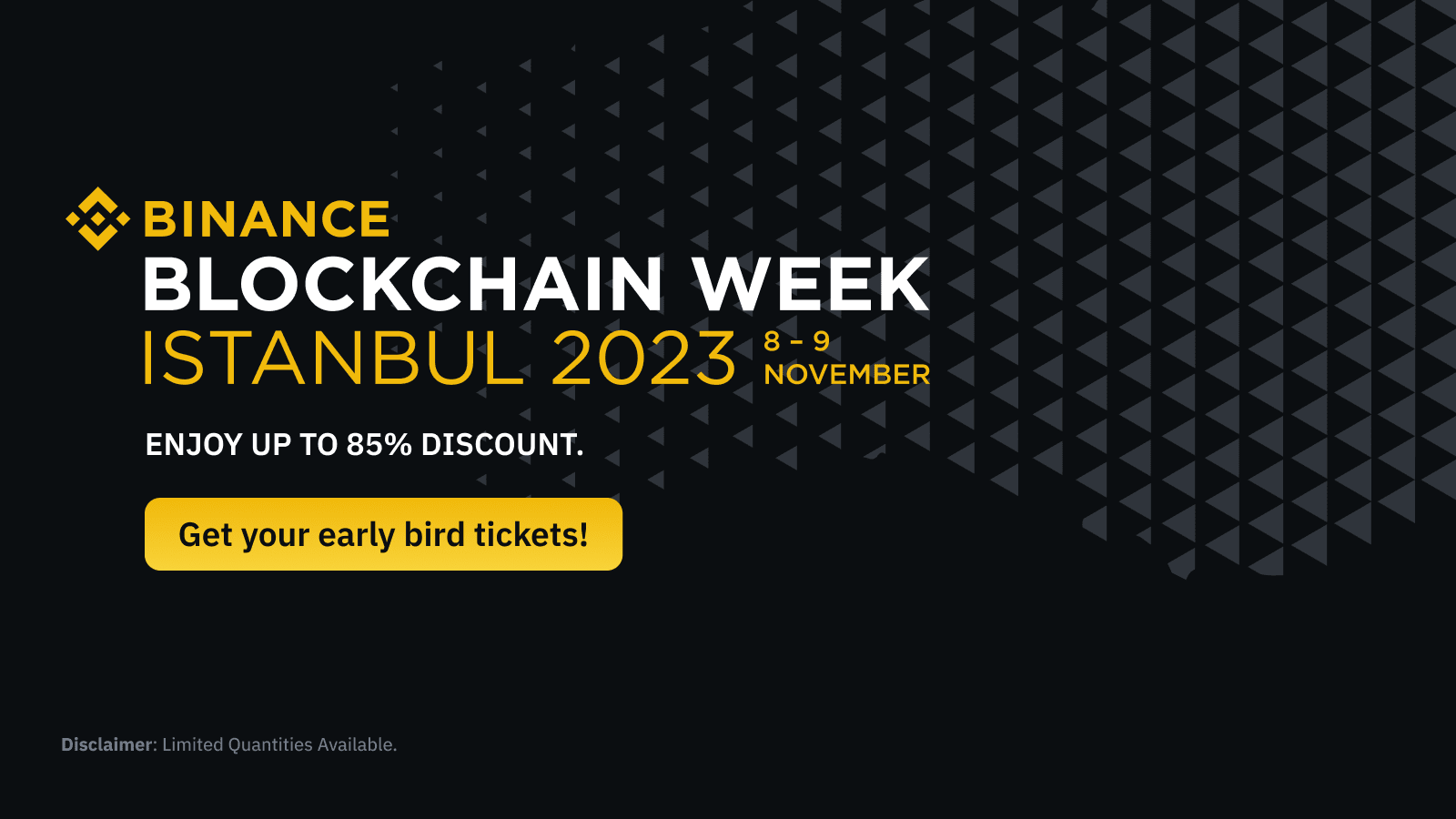 BINANCE
BLOCKCHAIN WEEK
ISTANBUL 2023 8 - 9 NOVEMBER

ENJOY UP TO 85% DISCOUNT.

Get your early bird tickets!

Disclaimer: Limited Quantities Available.